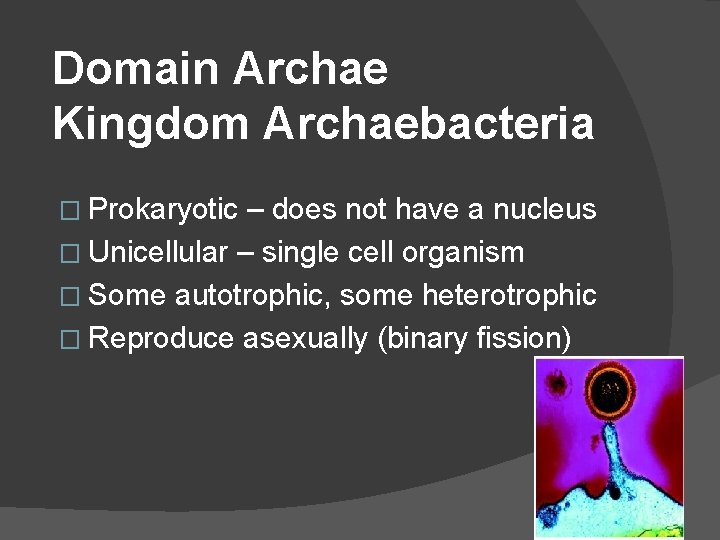 Domain Archae
Kingdom Archaebacteria

□ Prokaryotic – does not have a nucleus
□ Unicellular – single cell organism
□ Some autotrophic, some heterotrophic
□ Reproduce asexually (binary fission)